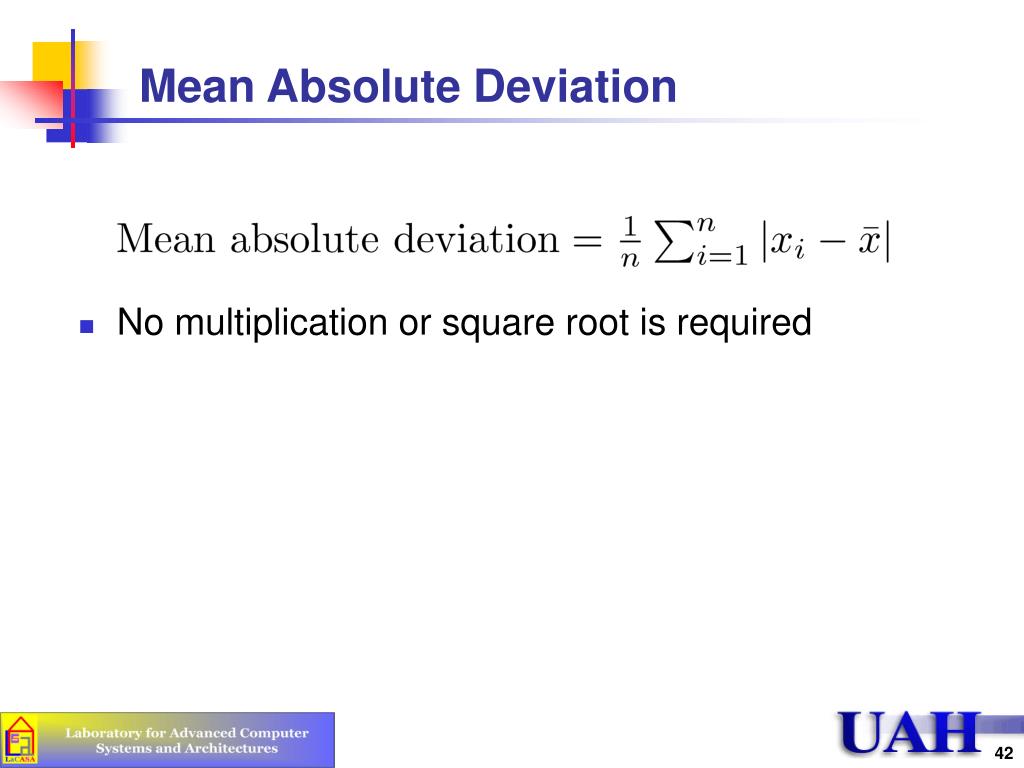 Mean Absolute Deviation

$\text{Mean absolute deviation} = \frac{1}{n}\sum_{i=1}^{n}|x_i - \bar{x}|$

No multiplication or square root is required

LaCASA

Laboratory for Advanced Computer Systems and Architectures

UAH

42